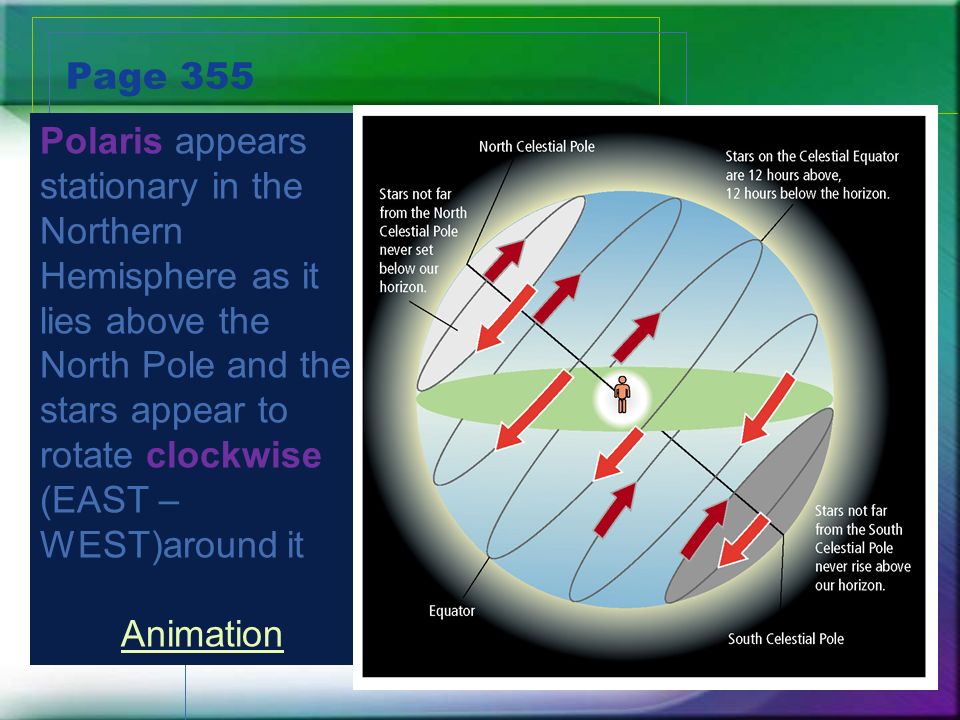 Page 355

Polaris appears stationary in the Northern Hemisphere as it lies above the North Pole and the stars appear to rotate clockwise (EAST – WEST)around it

Animation

North Celestial Pole

Stars on the Celestial Equator are 12 hours above, 12 hours below the horizon.

Stars not far from the North Celestial Pole never set below our horizon.

Stars not far from the South Celestial Pole never rise above our horizon.

Equator

South Celestial Pole